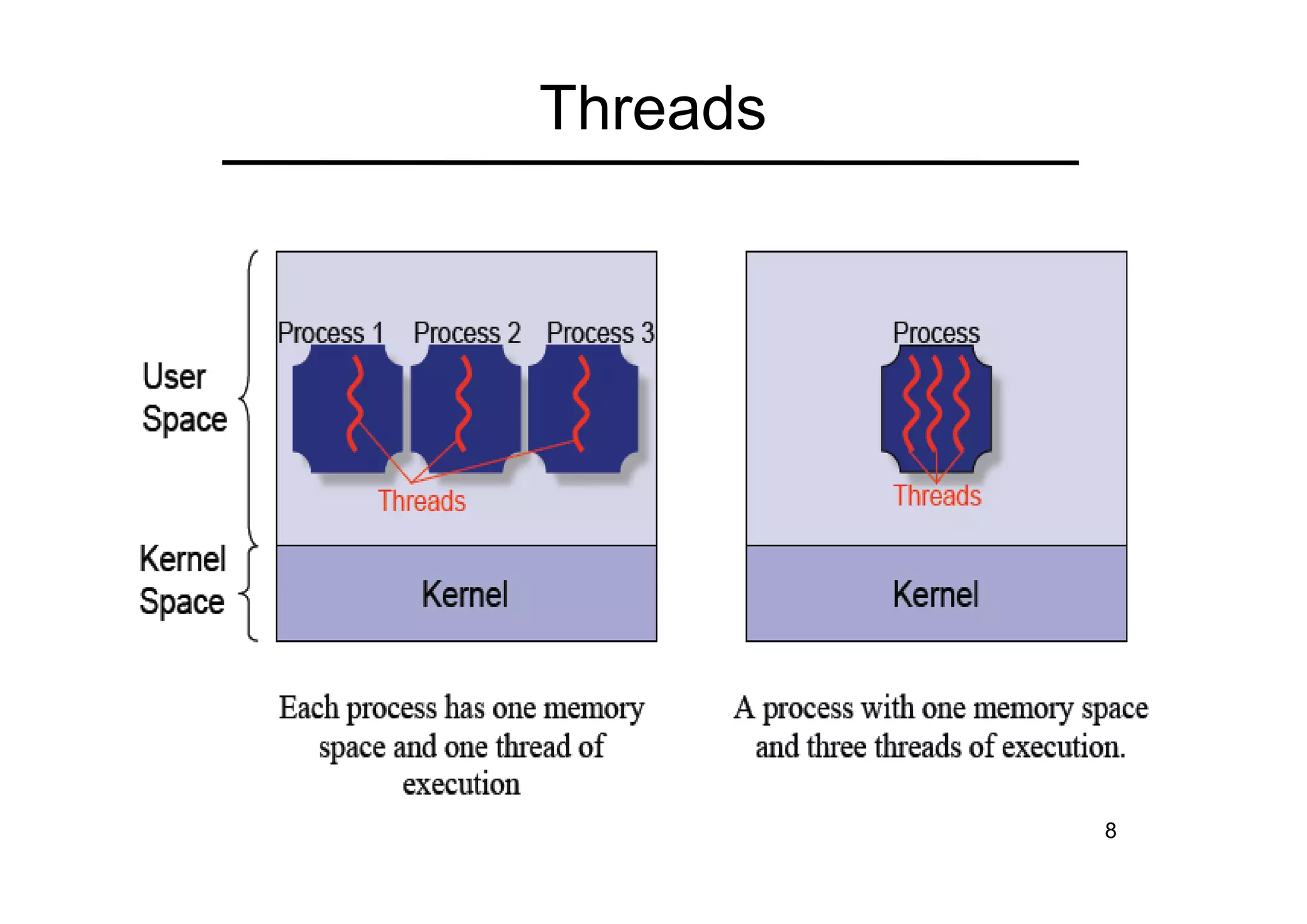 Threads

User Space

Kernel Space

Process 1 Process 2 Process 3

Threads

Kernel

Process

Threads

Kernel

Each process has one memory space and one thread of execution

A process with one memory space and three threads of execution.

8